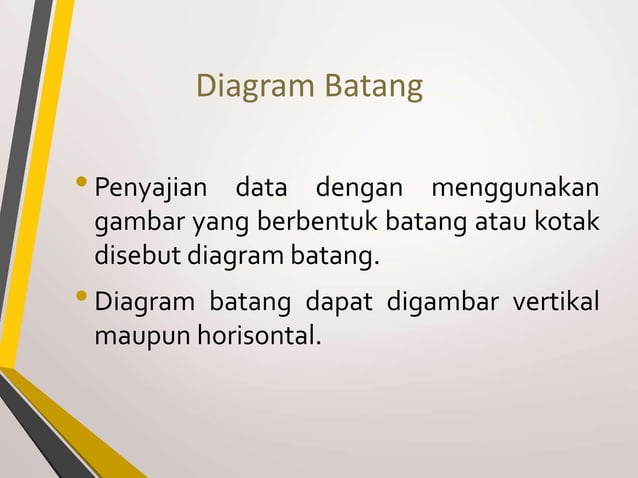 Diagram Batang

• Penyajian data dengan menggunakan gambar yang berbentuk batang atau kotak disebut diagram batang.

• Diagram batang dapat digambar vertikal maupun horisontal.